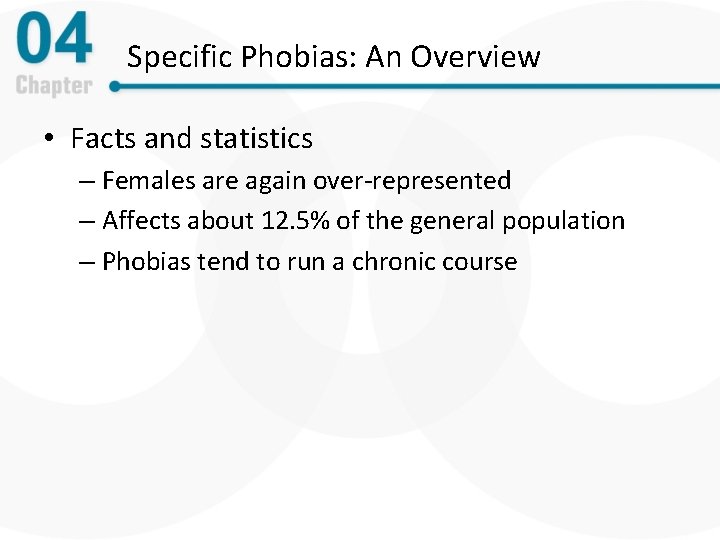 04
Chapter

Specific Phobias: An Overview

• Facts and statistics
– Females are again over-represented
– Affects about 12.5% of the general population
– Phobias tend to run a chronic course